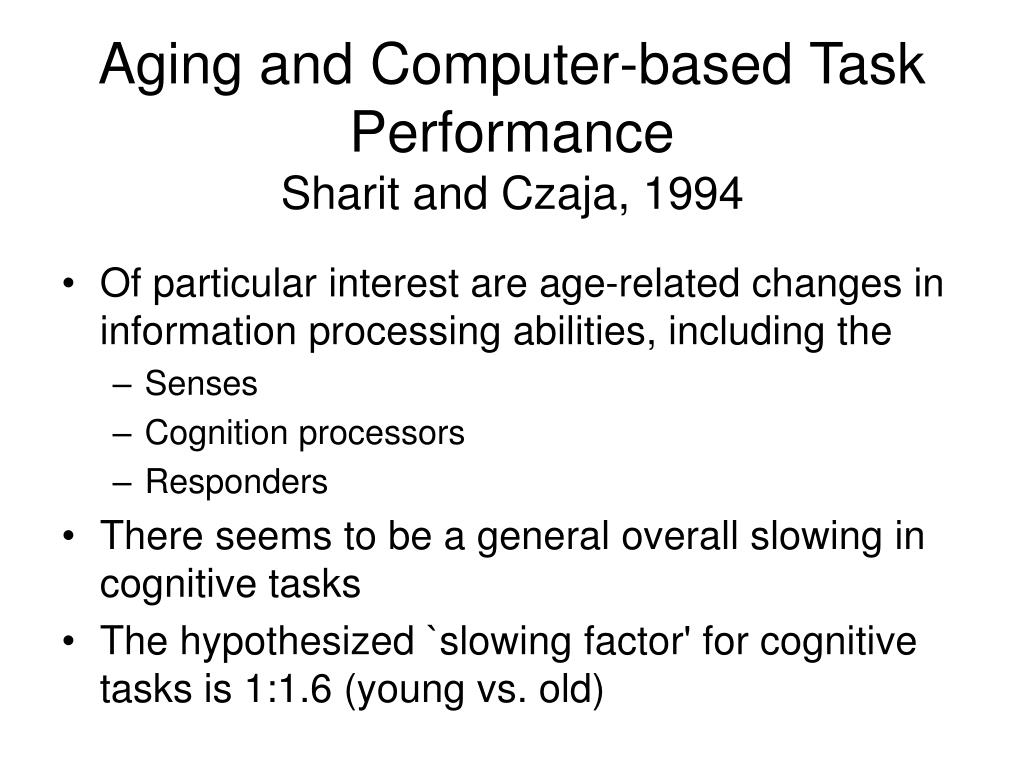 Aging and Computer-based Task Performance
Sharit and Czaja, 1994

• Of particular interest are age-related changes in information processing abilities, including the
– Senses
– Cognition processors
– Responders
• There seems to be a general overall slowing in cognitive tasks
• The hypothesized `slowing factor' for cognitive tasks is 1:1.6 (young vs. old)